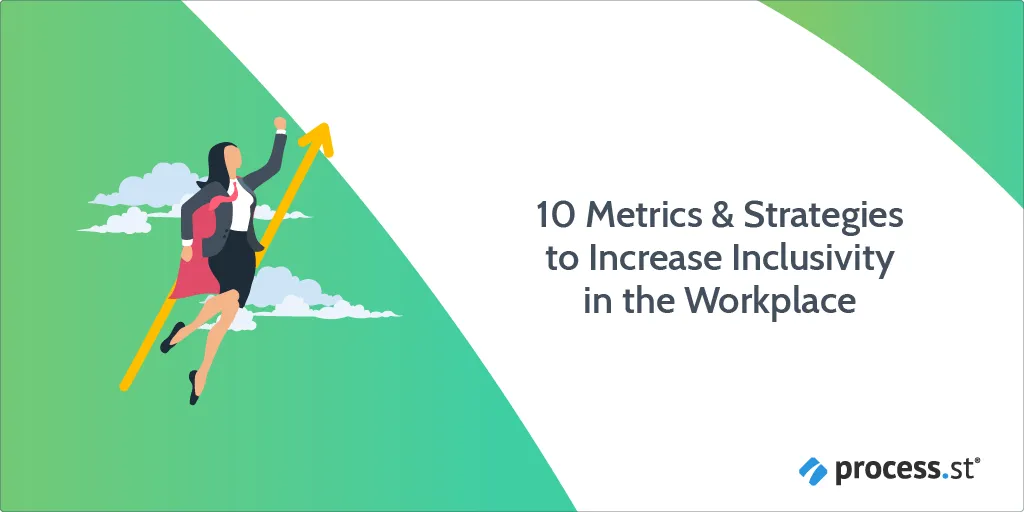 10 Metrics & Strategies to Increase Inclusivity in the Workplace

process.st®